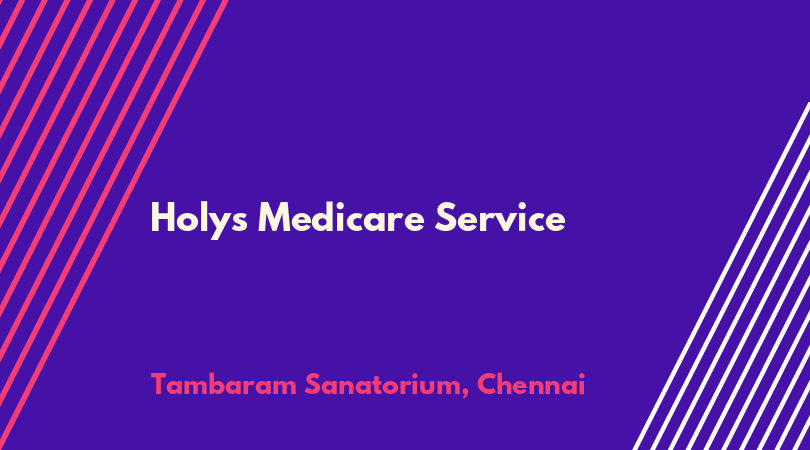 Holys Medicare Service

Tambaram Sanatorium, Chennai